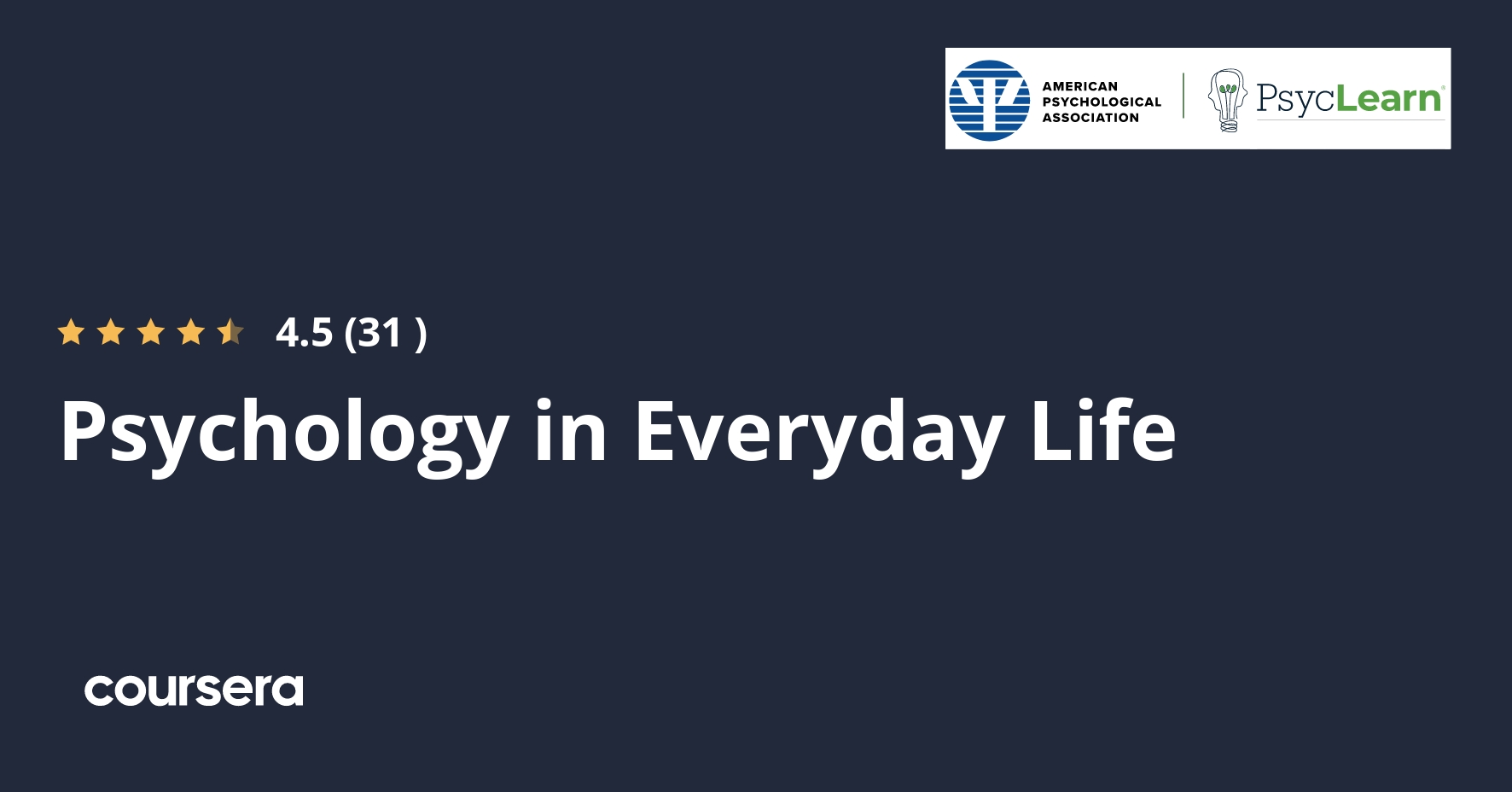 AMERICAN PSYCHOLOGICAL ASSOCIATION

PsycLearn

4.5 (31 )

Psychology in Everyday Life

coursera